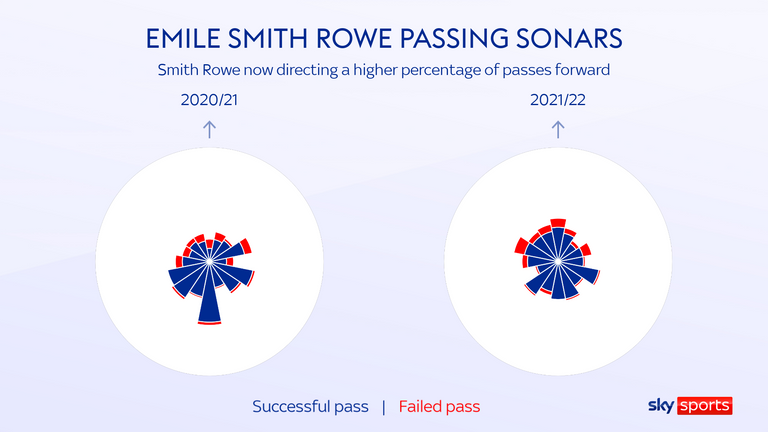 EMILE SMITH ROWE PASSING SONARS

Smith Rowe now directing a higher percentage of passes forward

2020/21

2021/22

Successful pass | Failed pass

sky sports